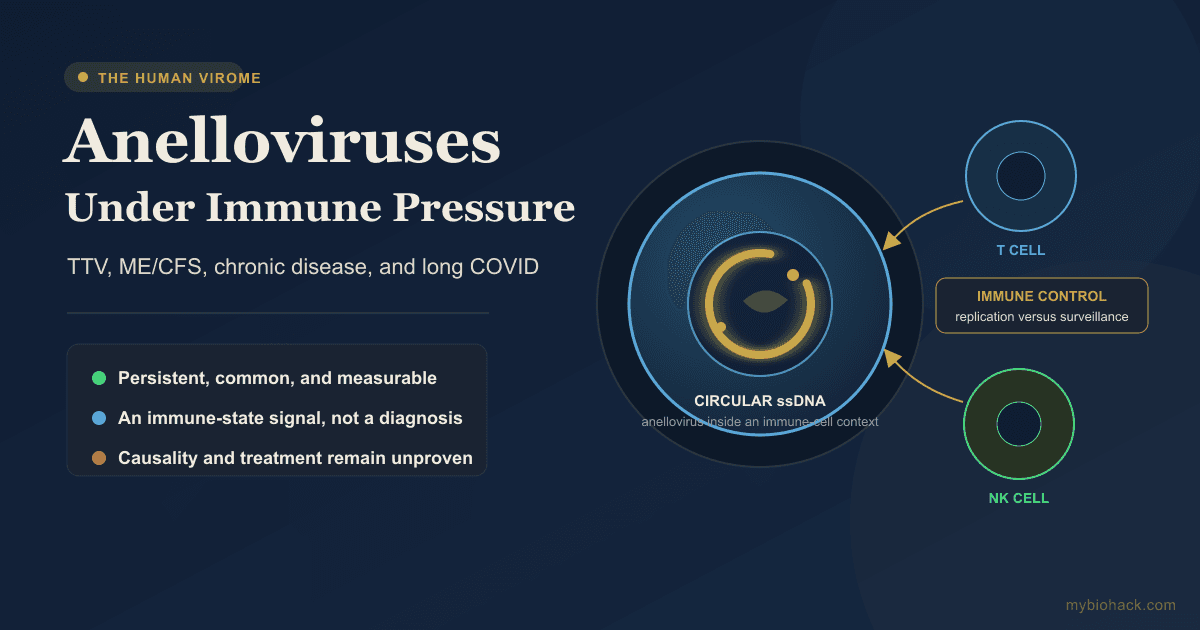 THE HUMAN VIROME

Anelloviruses

Under Immune Pressure

TTV, ME/CFS, chronic disease, and long COVID

Persistent, common, and measurable

An immune-state signal, not a diagnosis

Causality and treatment remain unproven

CIRCULAR ssDNA

anellovirus inside an immune-cell context

T CELL

IMMUNE CONTROL

replication versus surveillance

NK CELL

mybiohack.com